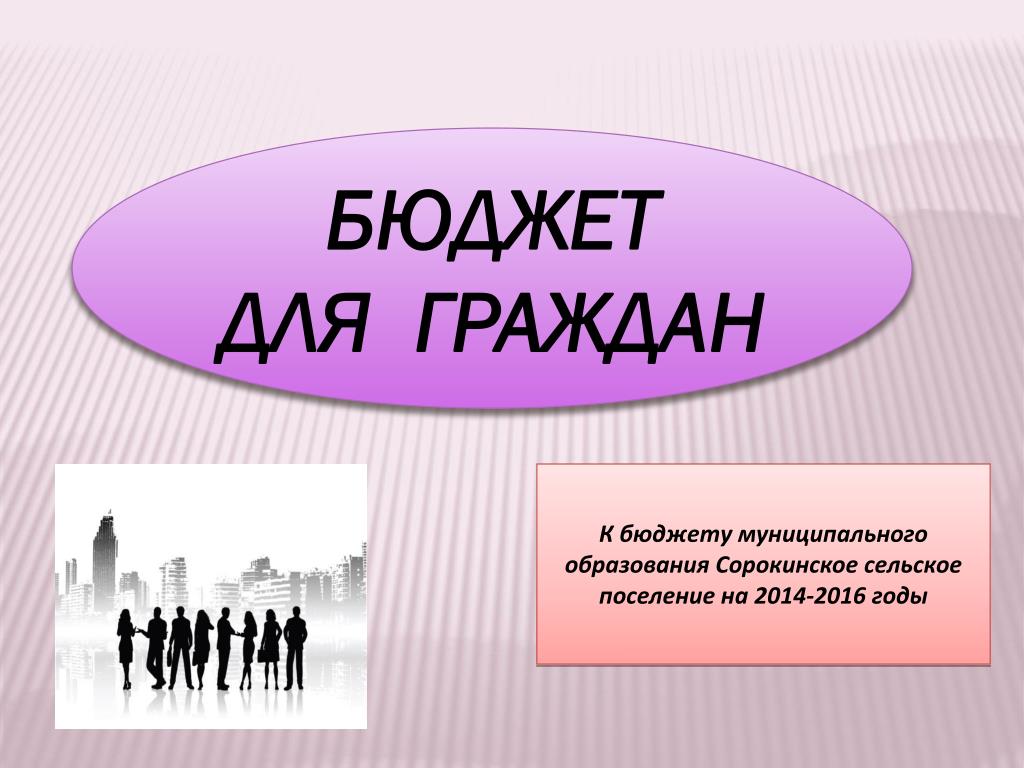 БЮДЖЕТ
ДЛЯ ГРАЖДАН

К бюджету муниципального образования Сорокинское сельское поселение на 2014-2016 годы